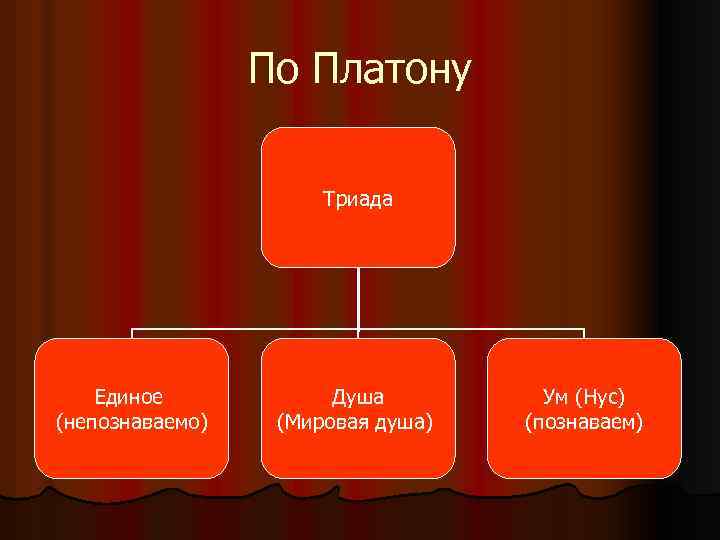 По Платону

Триада

Единое (непознаваемо)

Душа (Мировая душа)

Ум (Нус) (познаваем)